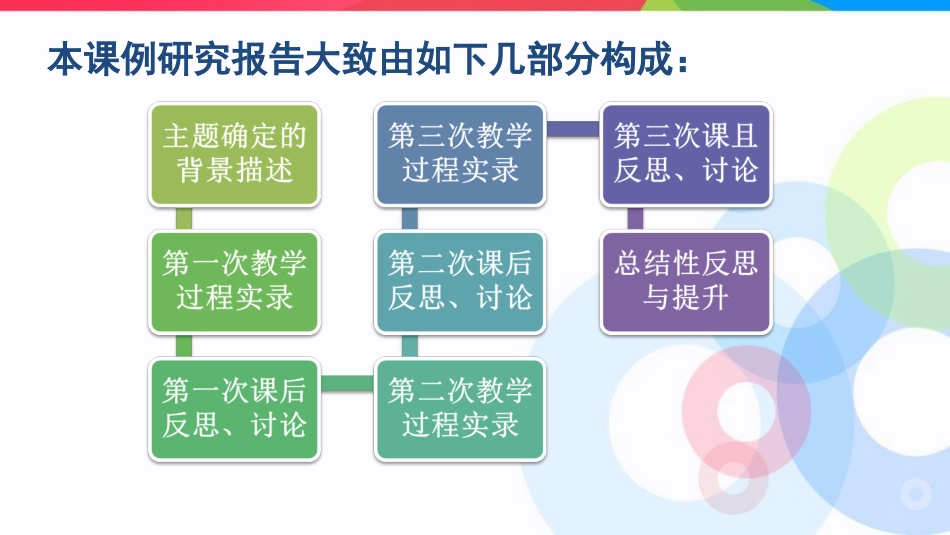 本课例研究报告大致由如下几部分构成：

主题确定的背景描述

第一次教学过程实录

第一次课后反思、讨论

第二次教学过程实录

第二次课后反思、讨论

第三次教学过程实录

第三次课且反思、讨论

总结性反思与提升